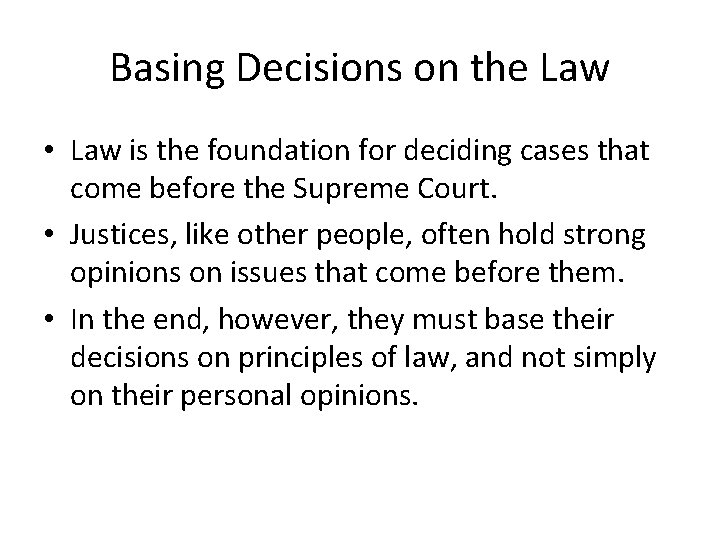 Basing Decisions on the Law

• Law is the foundation for deciding cases that come before the Supreme Court.

• Justices, like other people, often hold strong opinions on issues that come before them.

• In the end, however, they must base their decisions on principles of law, and not simply on their personal opinions.